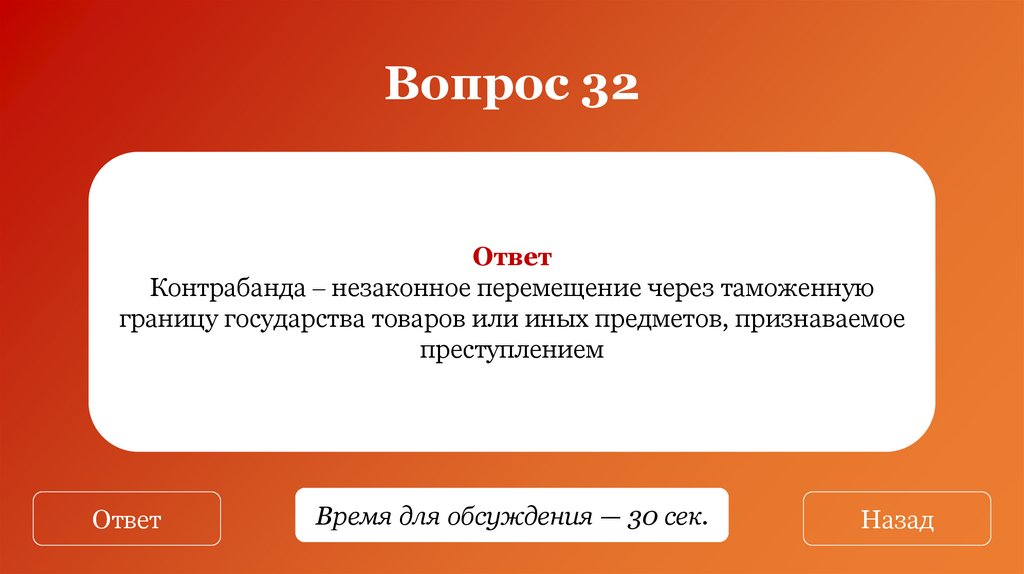 Вопрос 32

Ответ
Контрабанда – незаконное перемещение через таможенную границу государства товаров или иных предметов, признаваемое преступлением

Ответ

Время для обсуждения — 30 сек.

Назад